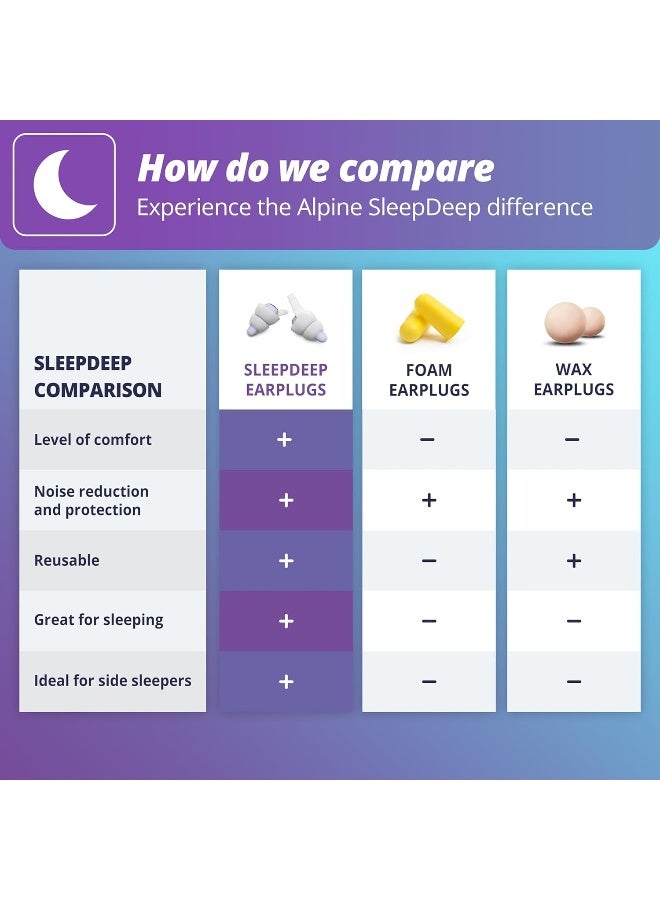 How do we compare
Experience the Alpine SleepDeep difference

| SLEEPDEEP COMPARISON | SLEEPDEEP EARPLUGS | FOAM EARPLUGS | WAX EARPLUGS |
|---|---|---|---|
| Level of comfort | + | − | − |
| Noise reduction and protection | + | + | + |
| Reusable | + | − | + |
| Great for sleeping | + | − | − |
| Ideal for side sleepers | + | − | − |